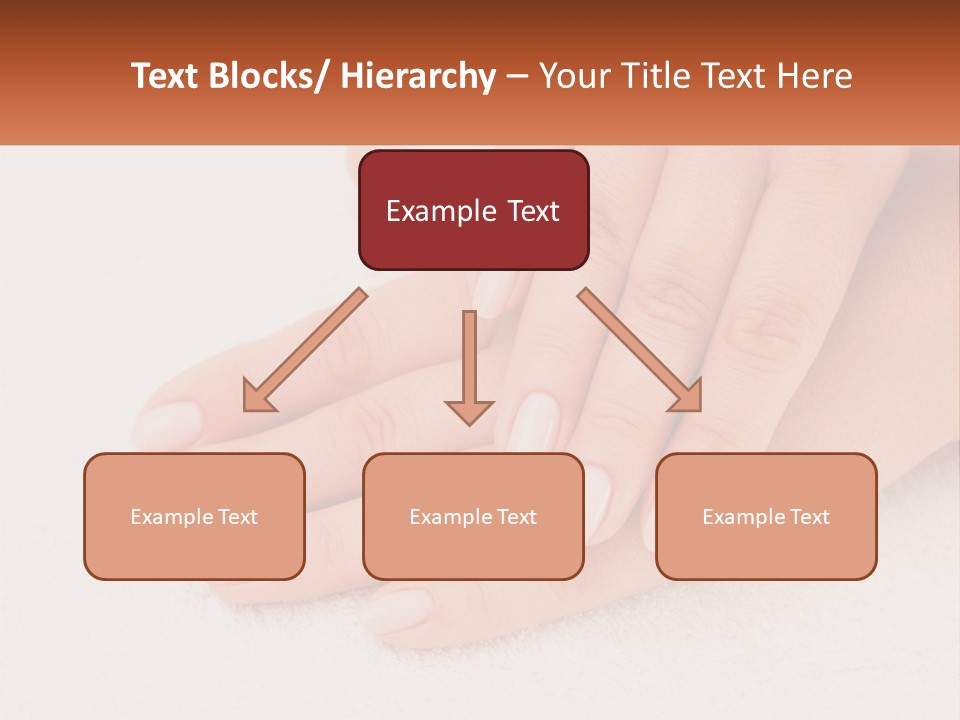 Text Blocks/ Hierarchy – Your Title Text Here

Example Text

Example Text

Example Text

Example Text